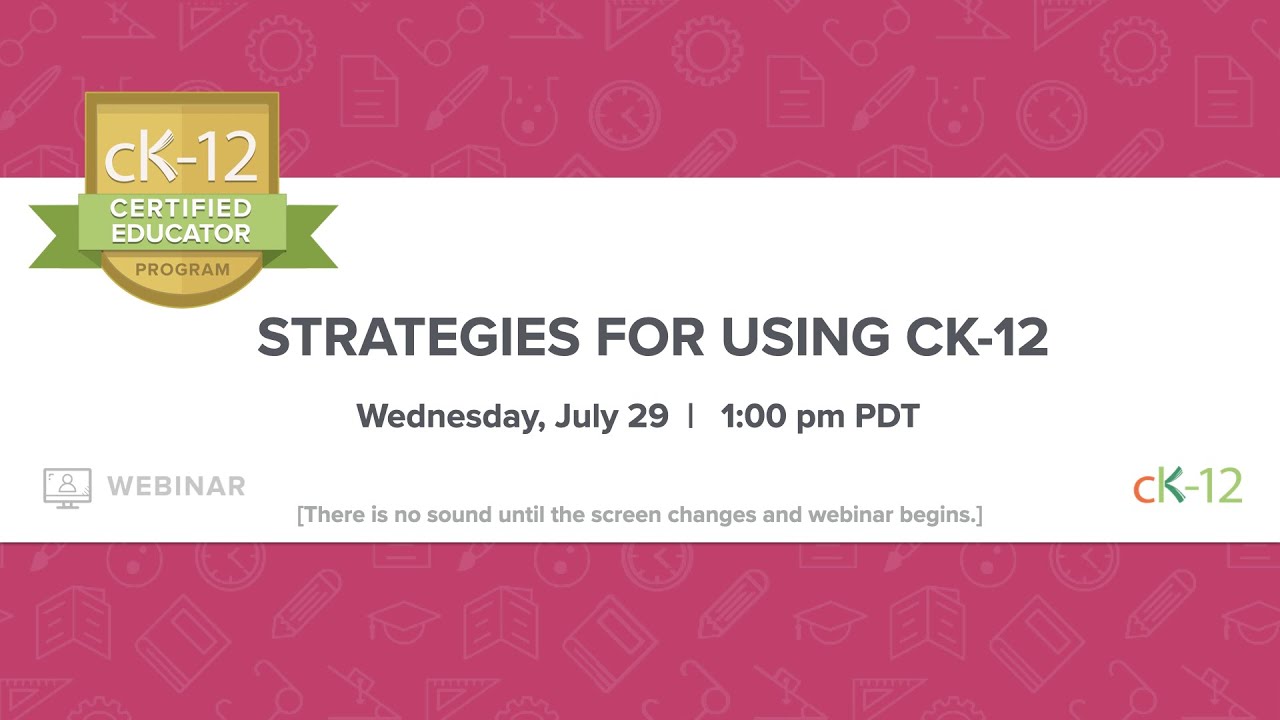 cK-12
CERTIFIED EDUCATOR
PROGRAM

STRATEGIES FOR USING CK-12

Wednesday, July 29 | 1:00 pm PDT

WEBINAR

[There is no sound until the screen changes and webinar begins.]

cK-12